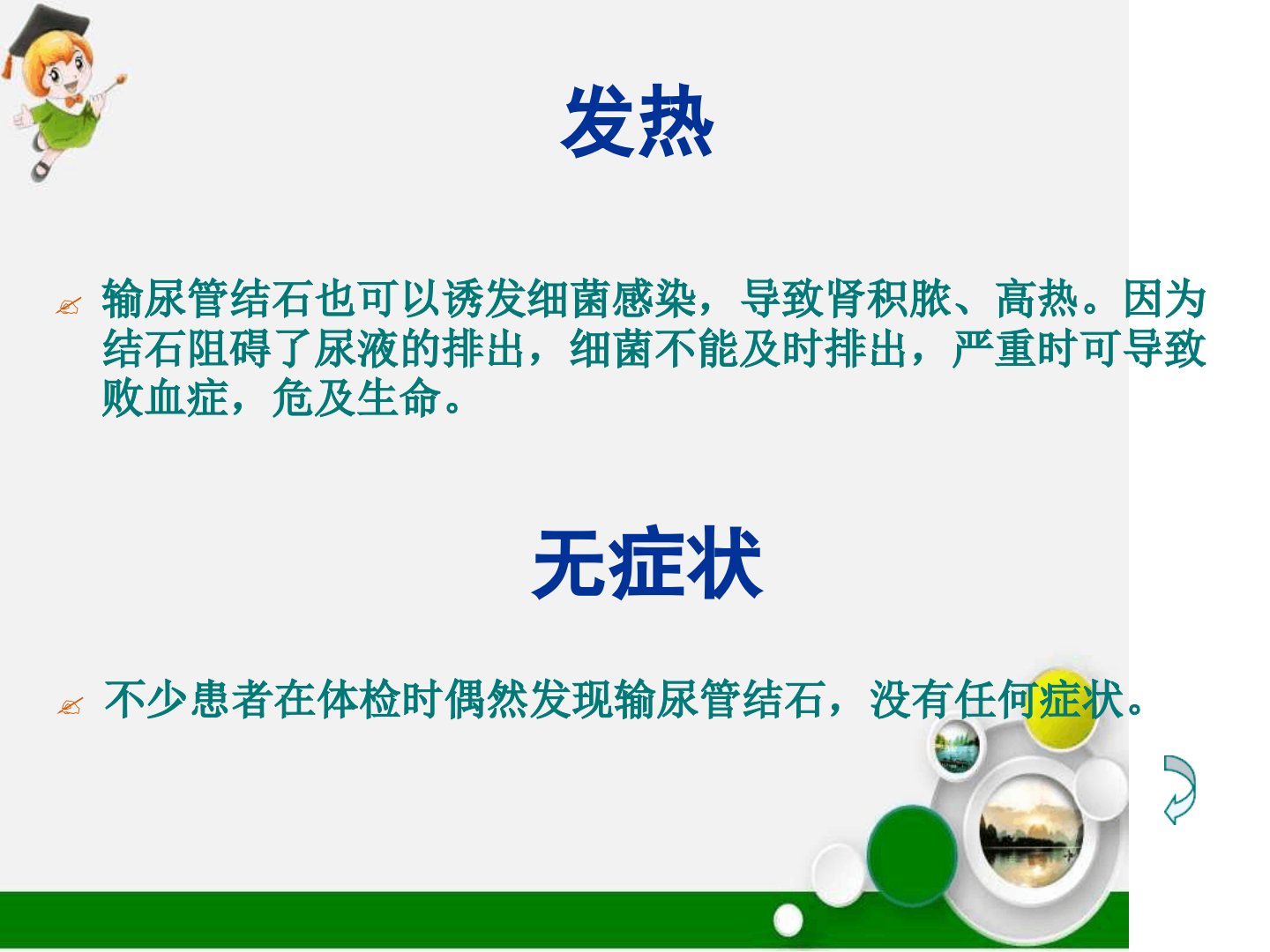 发热

输尿管结石也可以诱发细菌感染，导致肾积脓、高热。因为结石阻碍了尿液的排出，细菌不能及时排出，严重时可导致败血症，危及生命。

无症状

不少患者在体检时偶然发现输尿管结石，没有任何症状。